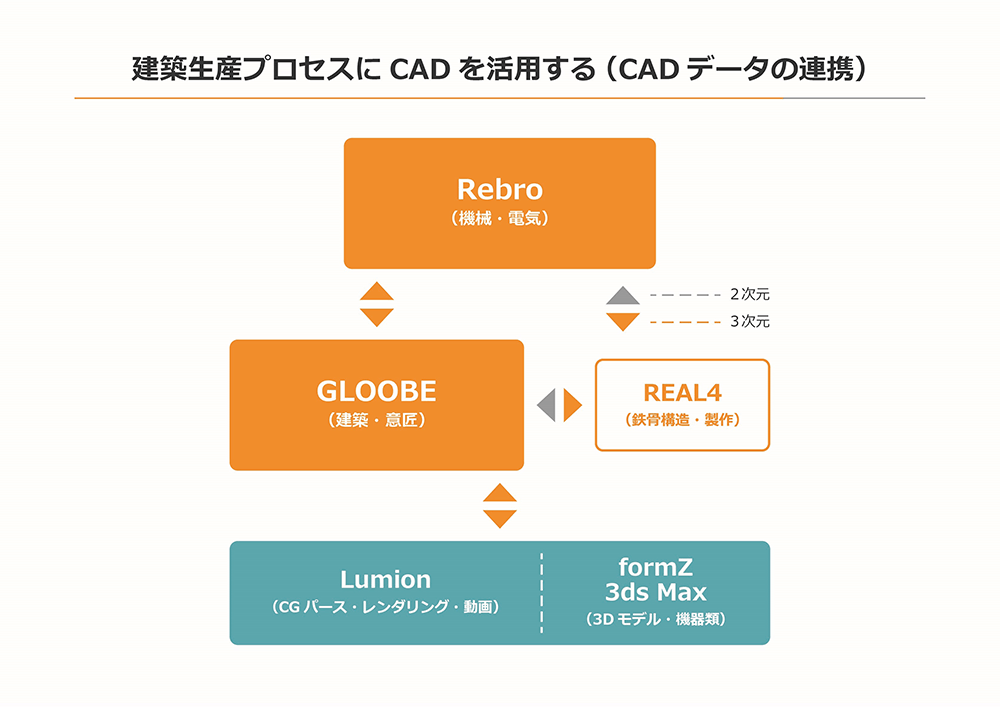 建築生産プロセスに CAD を活用する（CAD データの連携）

Rebro
（機械・電気）

2次元
3次元

GLOOBE
（建築・意匠）

REAL4
（鉄骨構造・製作）

Lumion
（CG パース・レンダリング・動画）

formZ
3ds Max
（3D モデル・機器類）